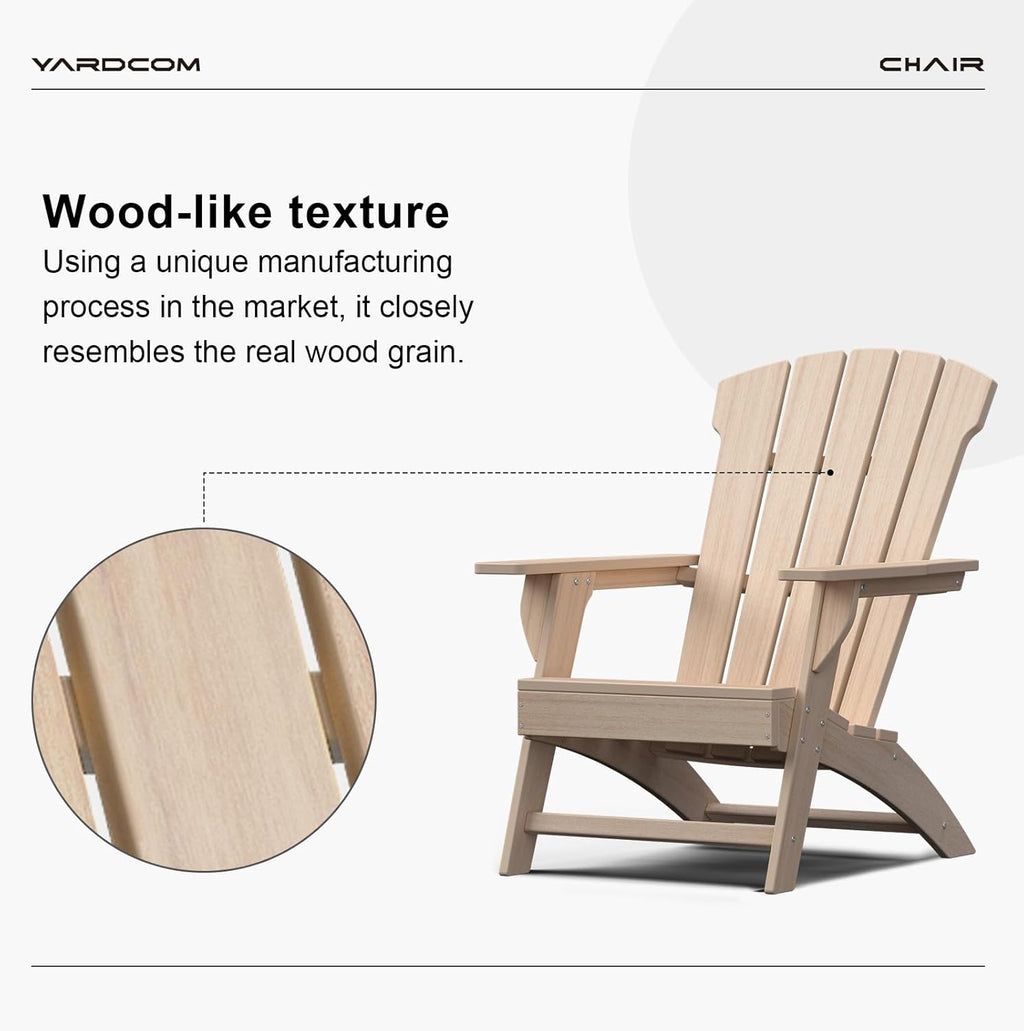 YARDCOM

CHAIR

Wood-like texture

Using a unique manufacturing process in the market, it closely resembles the real wood grain.